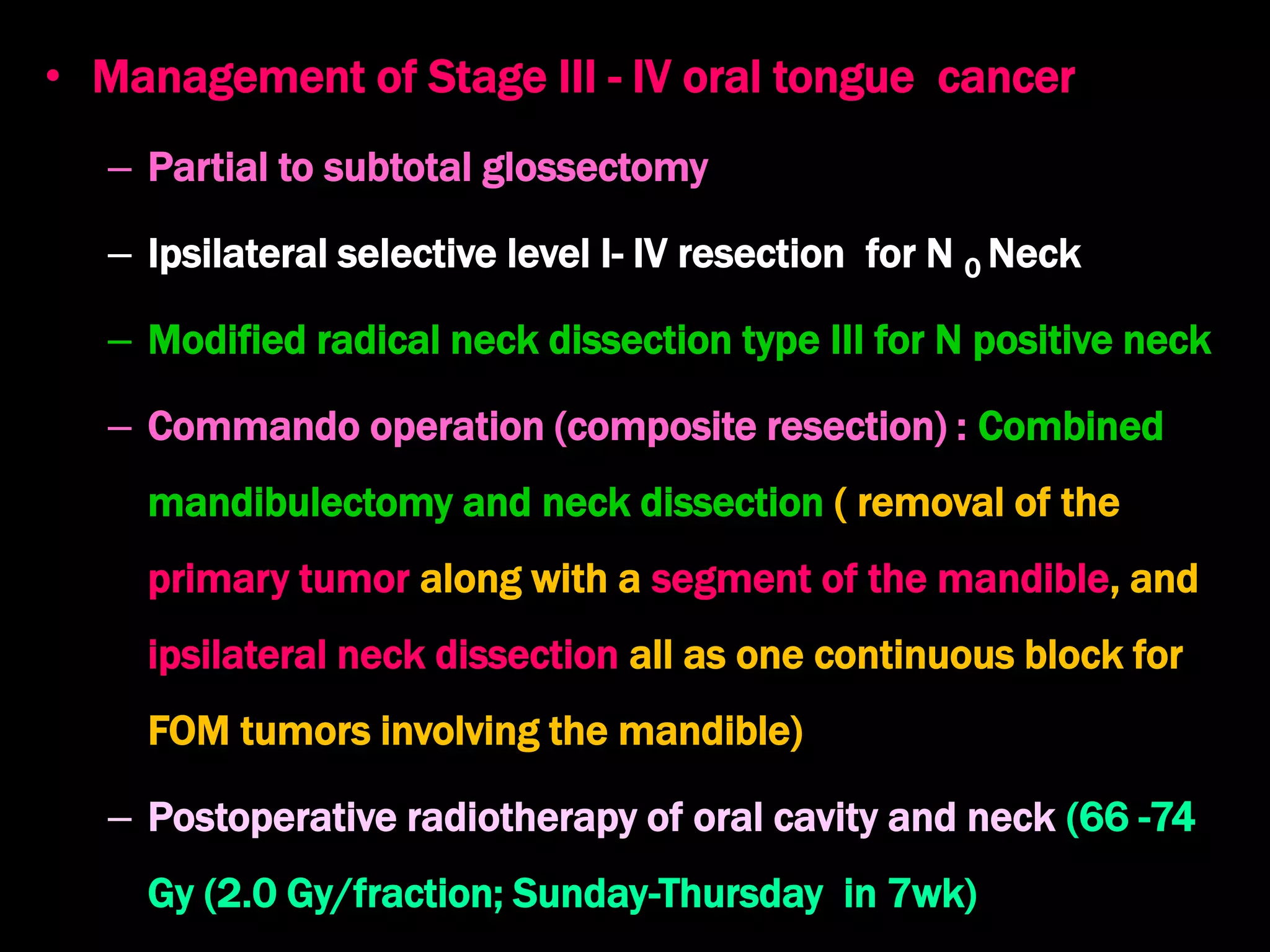 • Management of Stage III - IV oral tongue cancer

– Partial to subtotal glossectomy

– Ipsilateral selective level I- IV resection for N $_0$ Neck

– Modified radical neck dissection type III for N positive neck

– Commando operation (composite resection) : Combined mandibulectomy and neck dissection ( removal of the primary tumor along with a segment of the mandible, and ipsilateral neck dissection all as one continuous block for FOM tumors involving the mandible)

– Postoperative radiotherapy of oral cavity and neck (66 -74 Gy (2.0 Gy/fraction; Sunday-Thursday in 7wk)